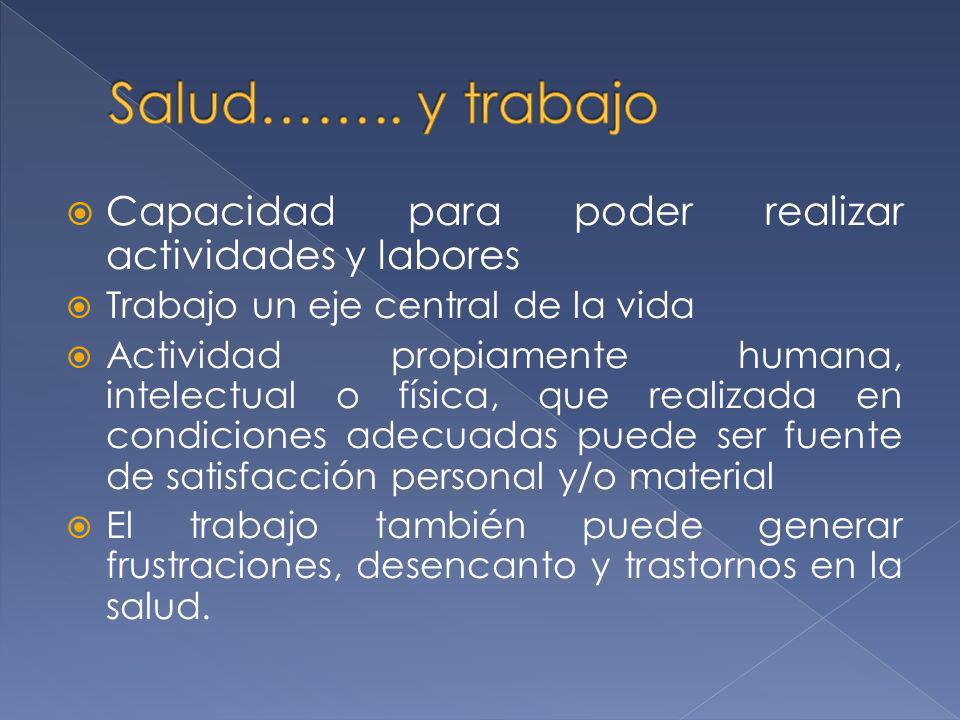 Salud…….. y trabajo

Capacidad para poder realizar actividades y labores

Trabajo un eje central de la vida

Actividad propiamente humana, intelectual o física, que realizada en condiciones adecuadas puede ser fuente de satisfacción personal y/o material

El trabajo también puede generar frustraciones, desencanto y trastornos en la salud.